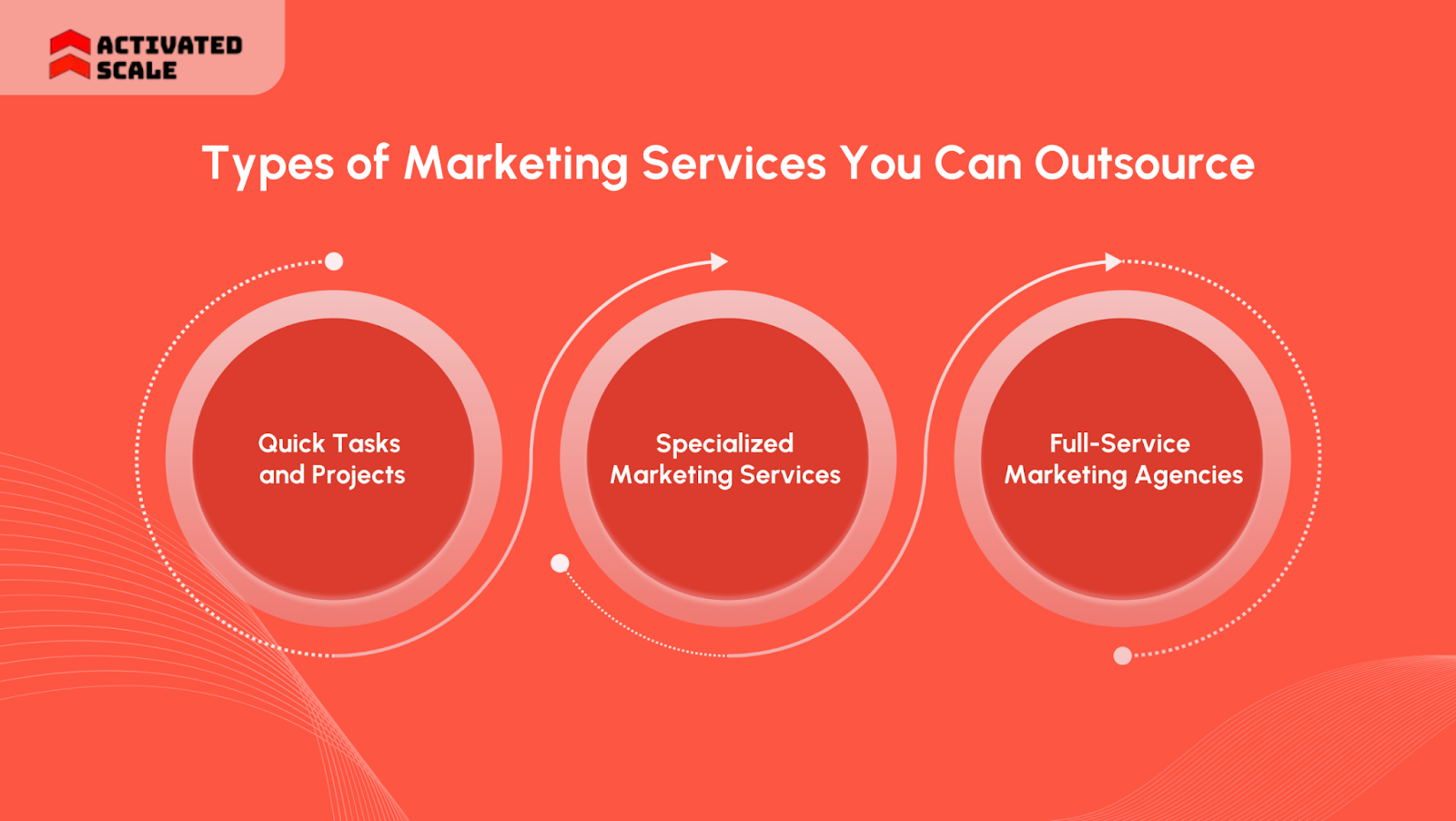 ACTIVATED SCALE

Types of Marketing Services You Can Outsource

Quick Tasks and Projects

Specialized Marketing Services

Full-Service Marketing Agencies